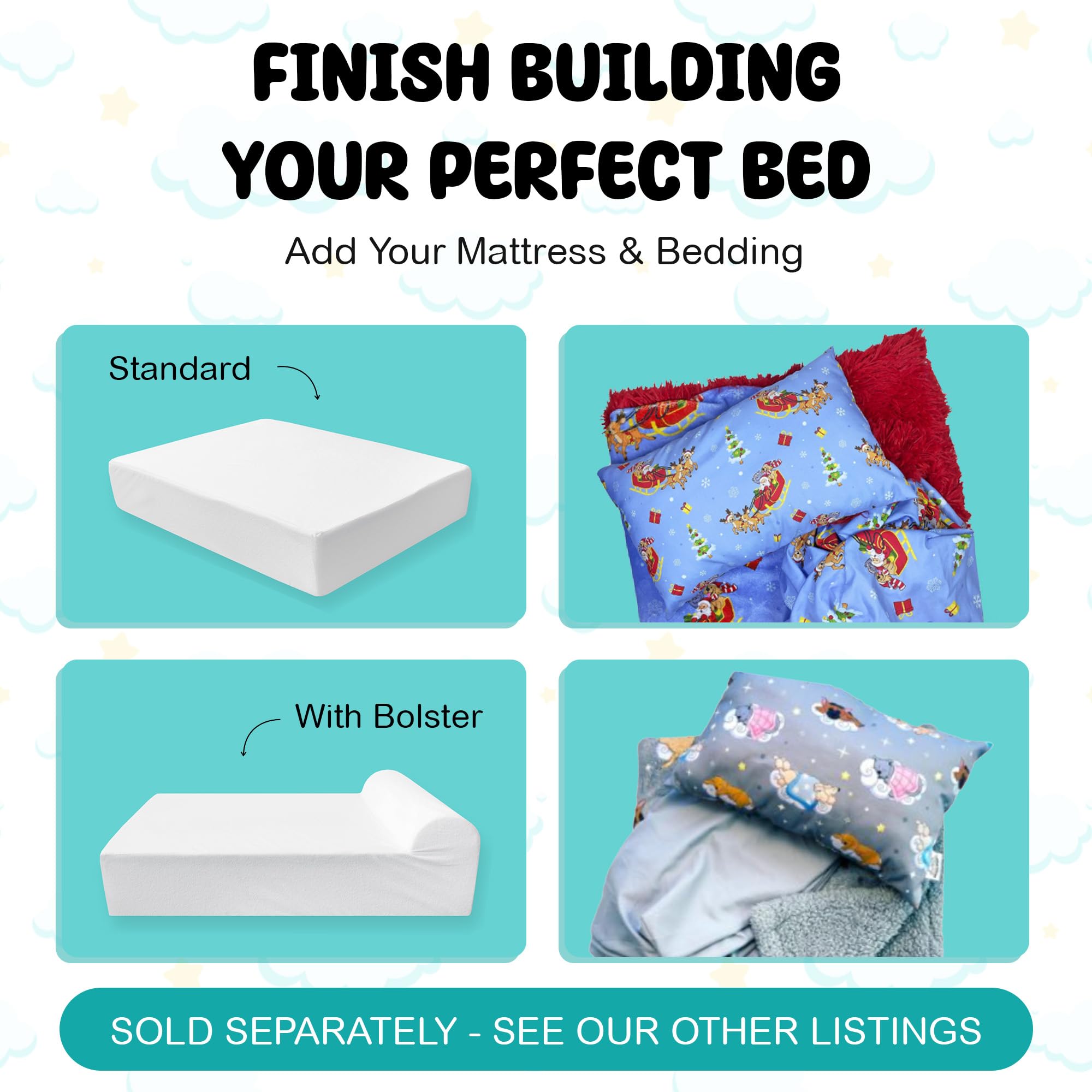 FINISH BUILDING YOUR PERFECT BED

Add Your Mattress & Bedding

Standard

With Bolster

SOLD SEPARATELY - SEE OUR OTHER LISTINGS